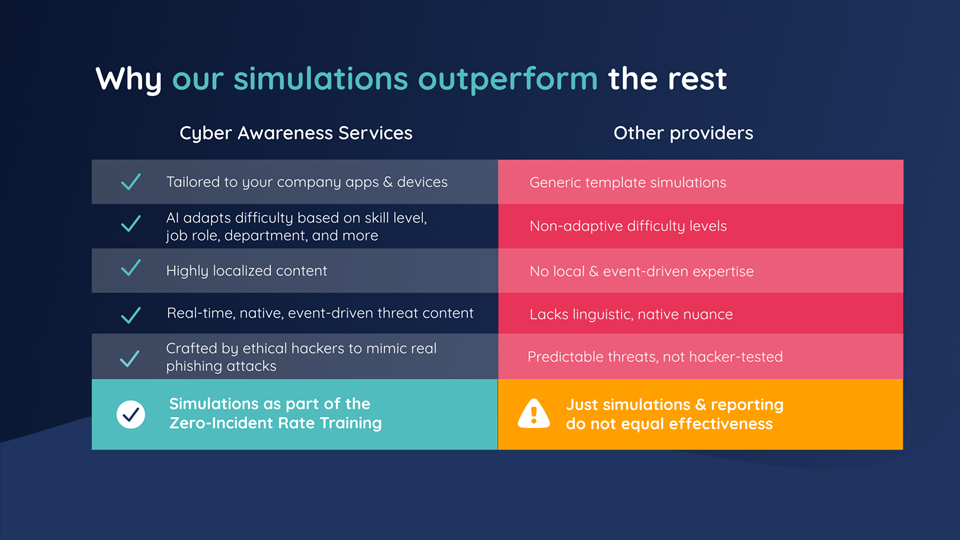 Why our simulations outperform the rest

| Cyber Awareness Services | Other providers |
|---|---|
| Tailored to your company apps & devices | Generic template simulations |
| AI adapts difficulty based on skill level, job role, department, and more | Non-adaptive difficulty levels |
| Highly localized content | No local & event-driven expertise |
| Real-time, native, event-driven threat content | Lacks linguistic, native nuance |
| Crafted by ethical hackers to mimic real phishing attacks | Predictable threats, not hacker-tested |
| Simulations as part of the Zero-Incident Rate Training | Just simulations & reporting do not equal effectiveness |